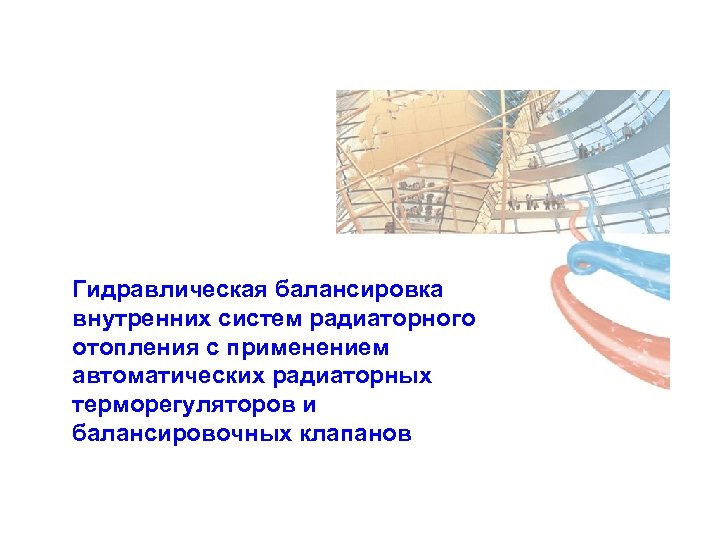 Гидравлическая балансировка внутренних систем радиаторного отопления с применением автоматических радиаторных терморегуляторов и балансировочных клапанов